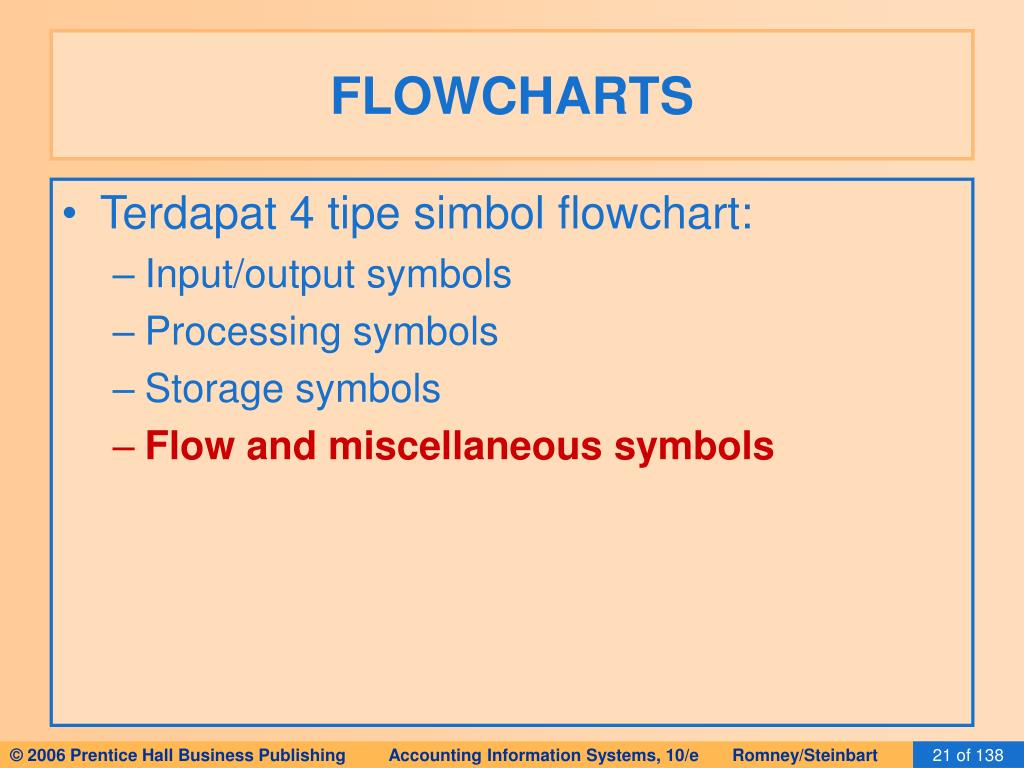 FLOWCHARTS

• Terdapat 4 tipe simbol flowchart:
– Input/output symbols
– Processing symbols
– Storage symbols
– Flow and miscellaneous symbols

© 2006 Prentice Hall Business Publishing Accounting Information Systems, 10/e Romney/Steinbart 21 of 138